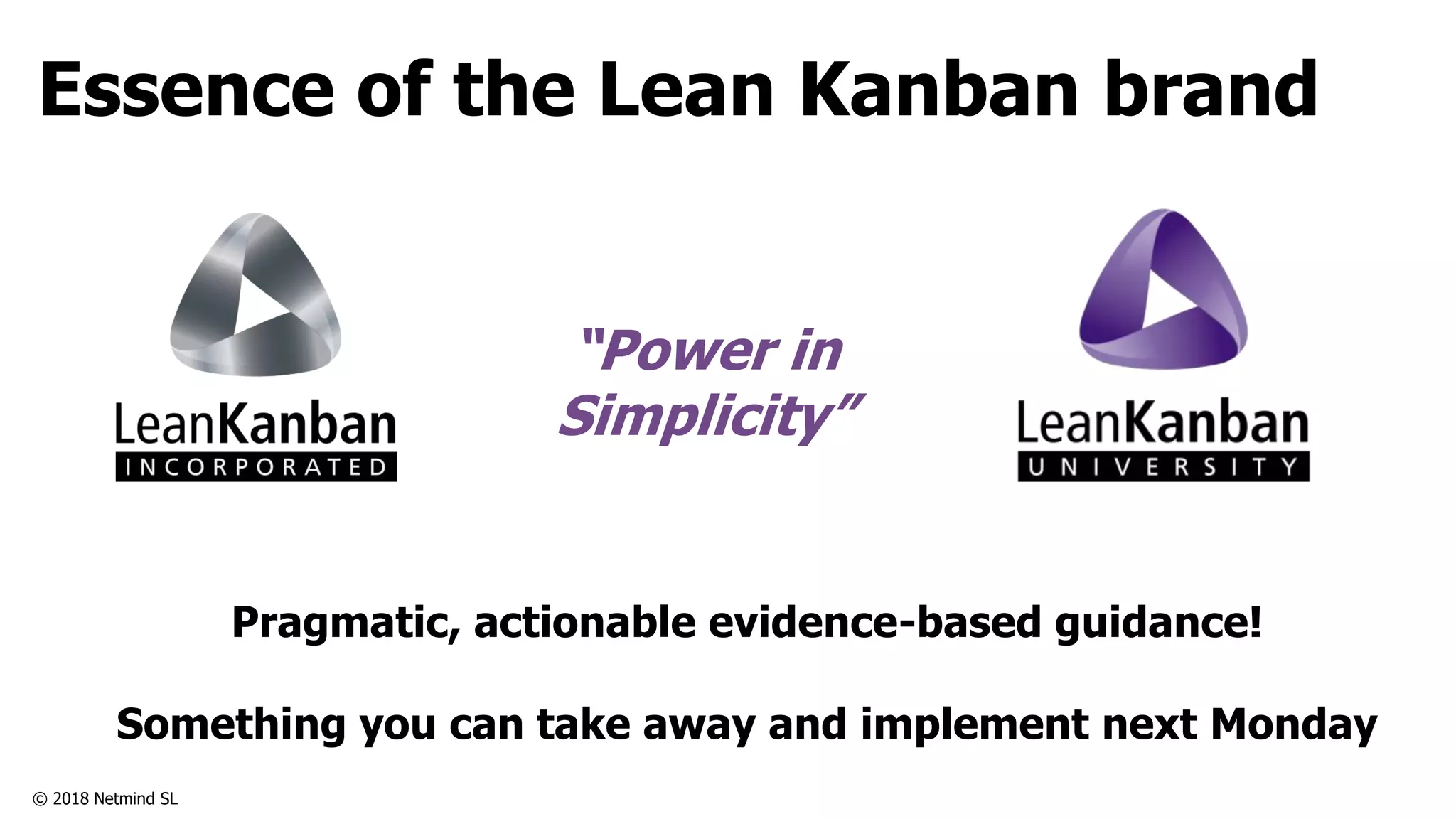 Essence of the Lean Kanban brand

LeanKanban
INCORPORATED

"Power in Simplicity"

LeanKanban
UNIVERSITY

Pragmatic, actionable evidence-based guidance!

Something you can take away and implement next Monday

© 2018 Netmind SL